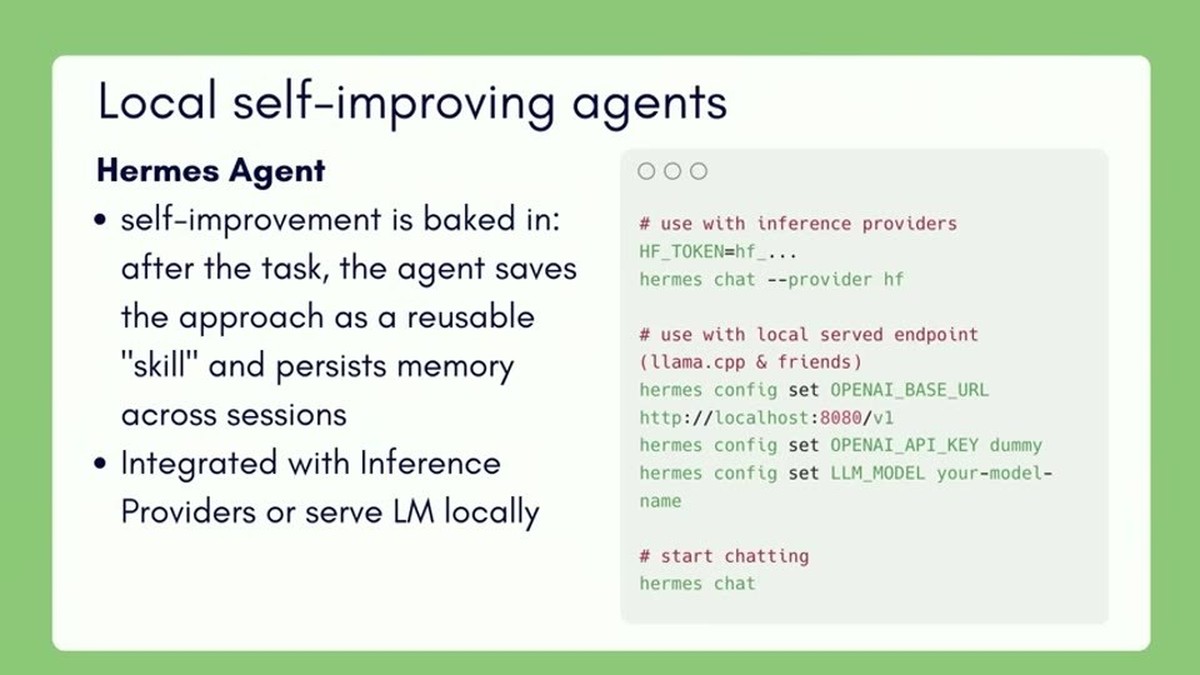 Local self-improving agents

Hermes Agent

• self-improvement is baked in: after the task, the agent saves the approach as a reusable "skill" and persists memory across sessions
• Integrated with Inference Providers or serve LM locally

# use with inference providers
HF_TOKEN=hf_...
hermes chat --provider hf

# use with local served endpoint
(llama.cpp & friends)
hermes config set OPENAI_BASE_URL
http://localhost:8080/v1
hermes config set OPENAI_API_KEY dummy
hermes config set LLM_MODEL your-model-
name

# start chatting
hermes chat